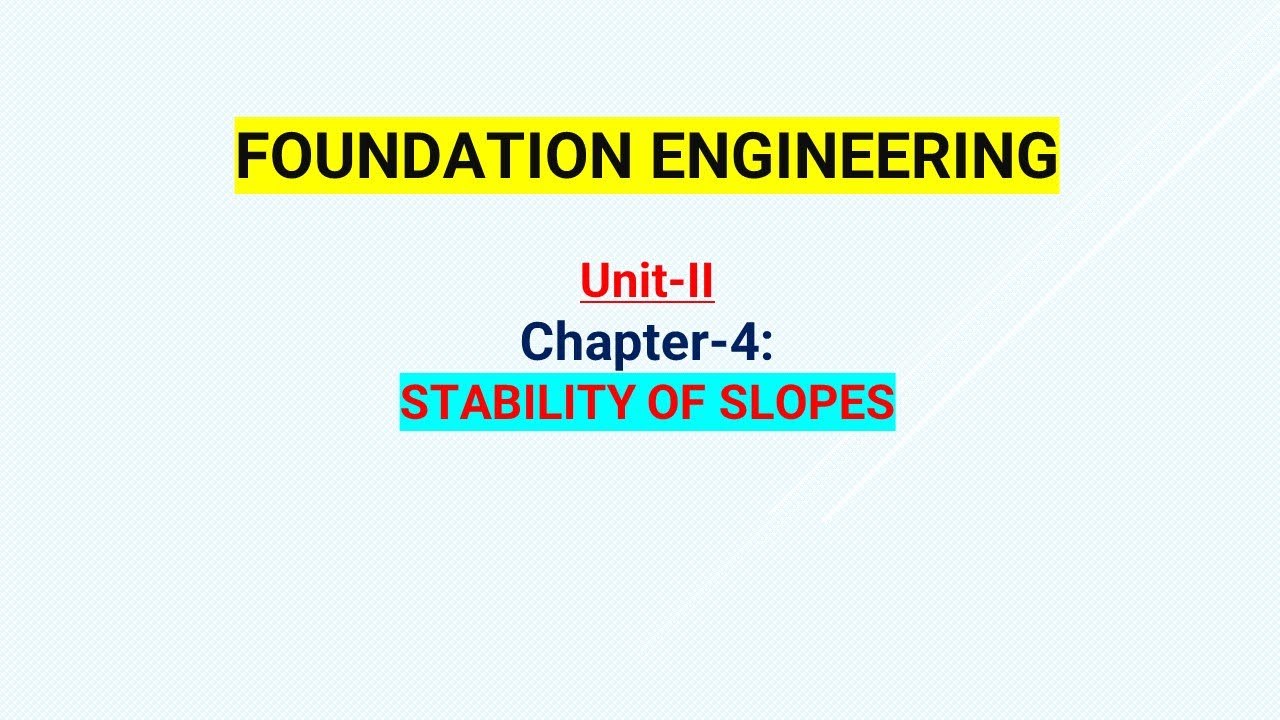 FOUNDATION ENGINEERING

Unit-II
Chapter-4:
STABILITY OF SLOPES